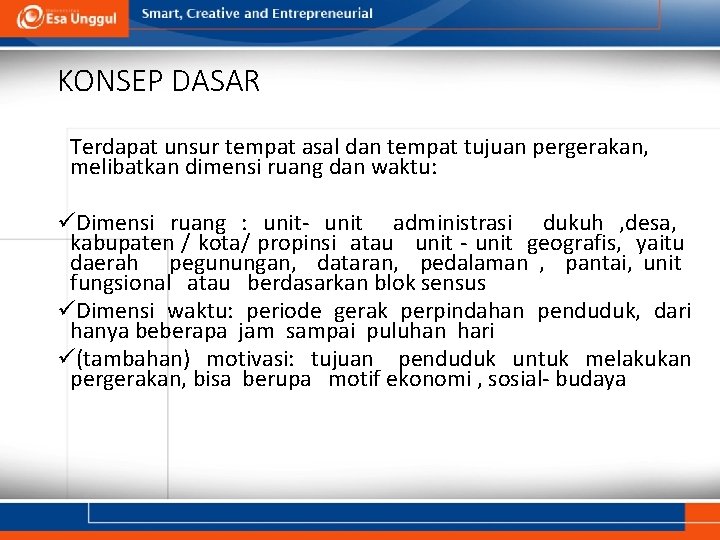 Esa Unggul

Smart, Creative and Entrepreneurial

KONSEP DASAR

Terdapat unsur tempat asal dan tempat tujuan pergerakan, melibatkan dimensi ruang dan waktu:

✓Dimensi ruang : unit- unit administrasi dukuh ,desa, kabupaten / kota/ propinsi atau unit - unit geografis, yaitu daerah pegunungan, dataran, pedalaman , pantai, unit fungsional atau berdasarkan blok sensus

✓Dimensi waktu: periode gerak perpindahan penduduk, dari hanya beberapa jam sampai puluhan hari

✓(tambahan) motivasi: tujuan penduduk untuk melakukan pergerakan, bisa berupa motif ekonomi , sosial- budaya